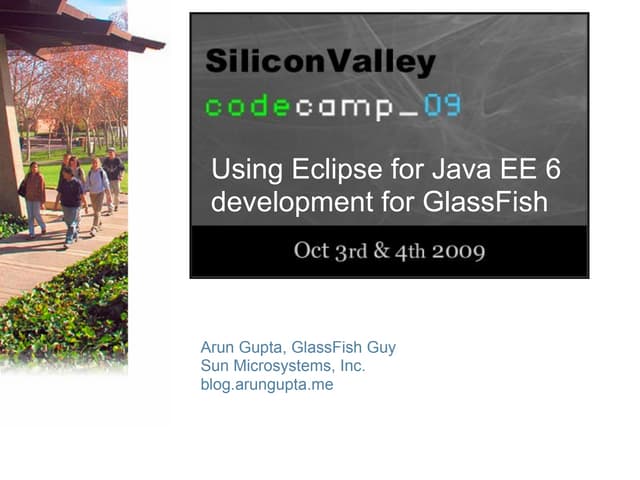 SiliconValley
codecamp_09

Using Eclipse for Java EE 6 development for GlassFish

Oct 3rd & 4th 2009

Arun Gupta, GlassFish Guy
Sun Microsystems, Inc.
blog.arungupta.me